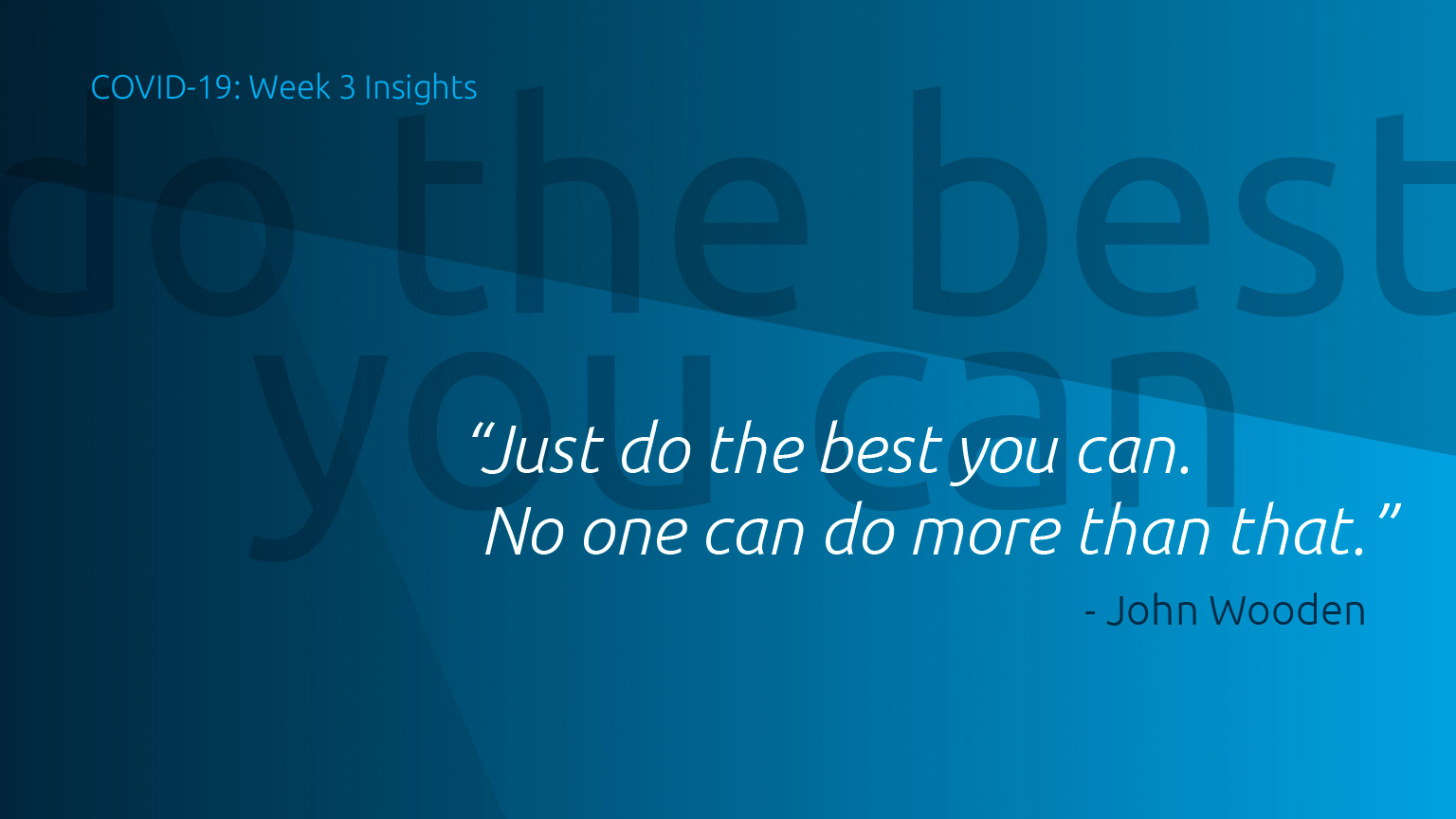 COVID-19: Week 3 Insights

do the best you can

“Just do the best you can. No one can do more than that.”

- John Wooden